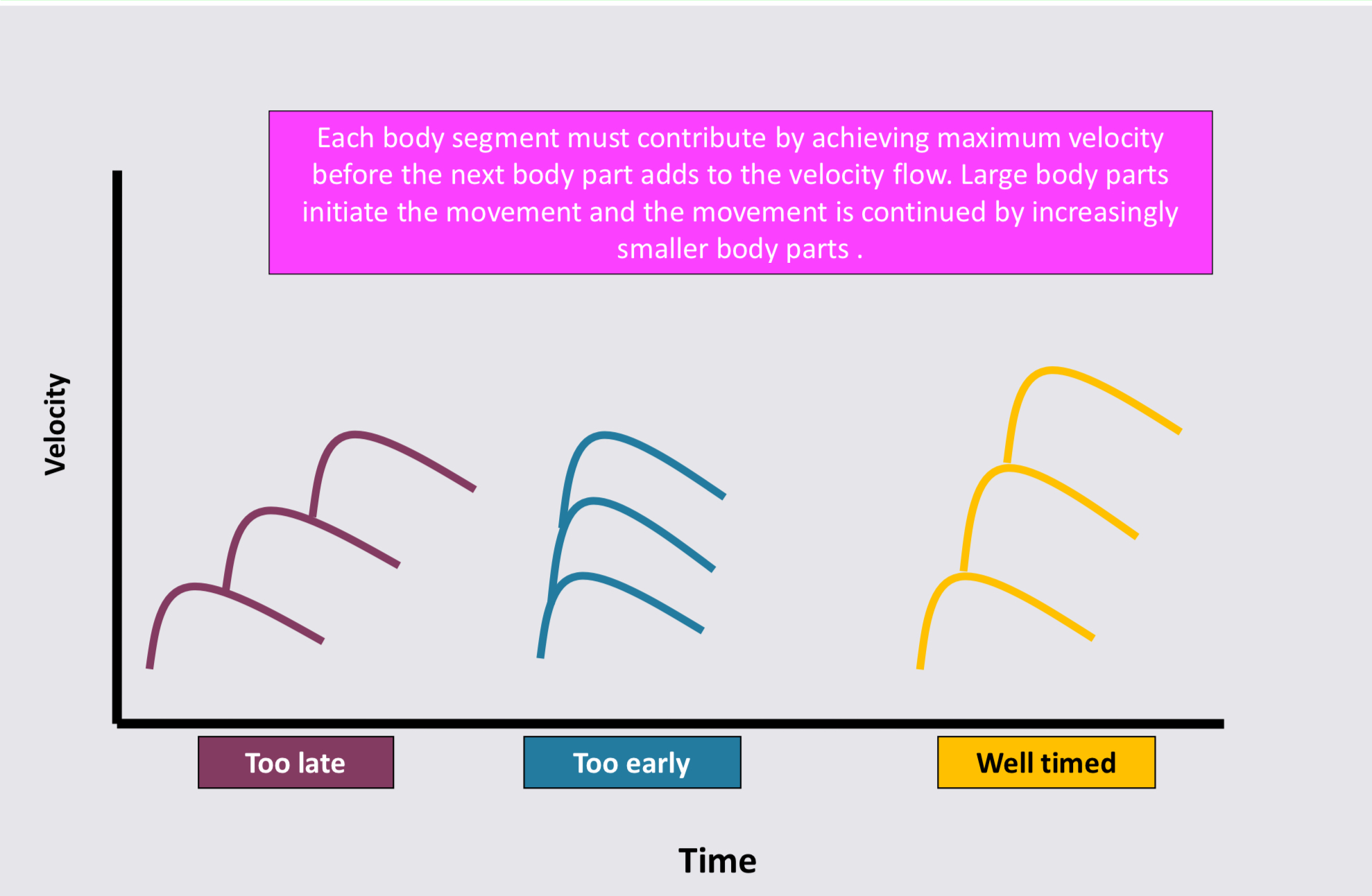 Each body segment must contribute by achieving maximum velocity before the next body part adds to the velocity flow. Large body parts initiate the movement and the movement is continued by increasingly smaller body parts .

Velocity

Too late

Too early

Well timed

Time